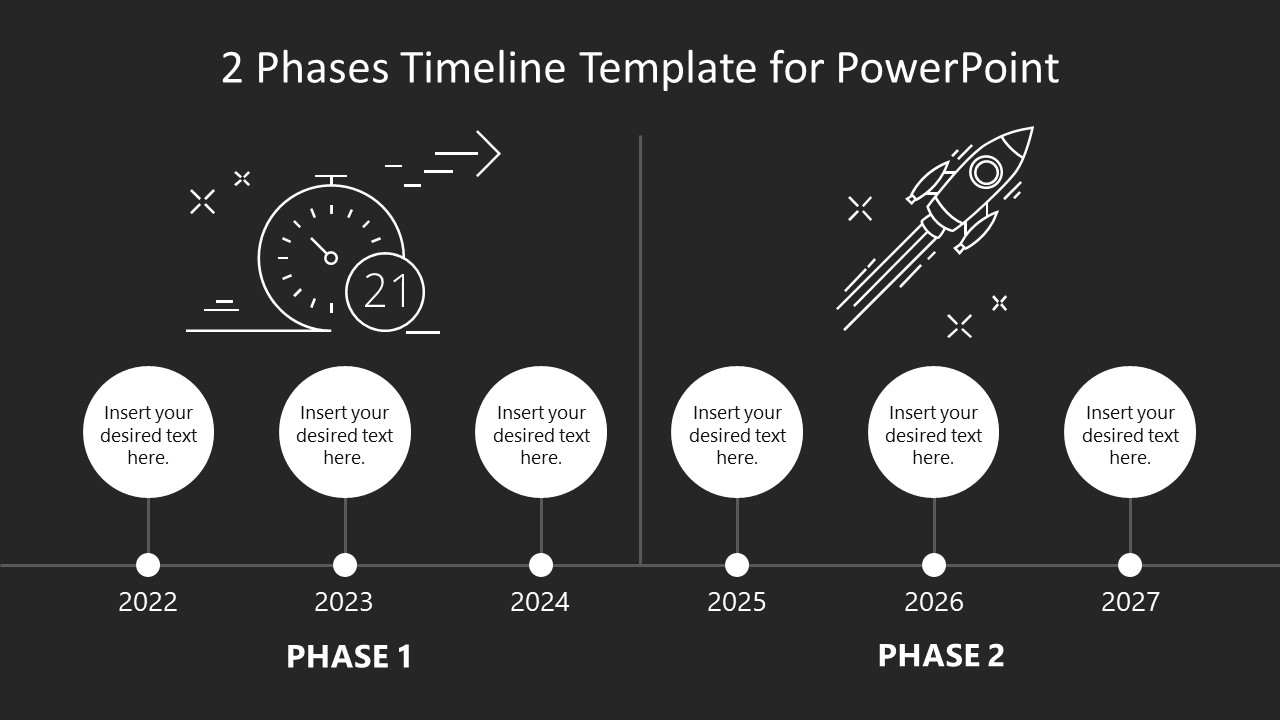 2 Phases Timeline Template for PowerPoint

21

Insert your desired text here.

Insert your desired text here.

Insert your desired text here.

Insert your desired text here.

Insert your desired text here.

Insert your desired text here.

2022

2023

2024

2025

2026

2027

PHASE 1

PHASE 2